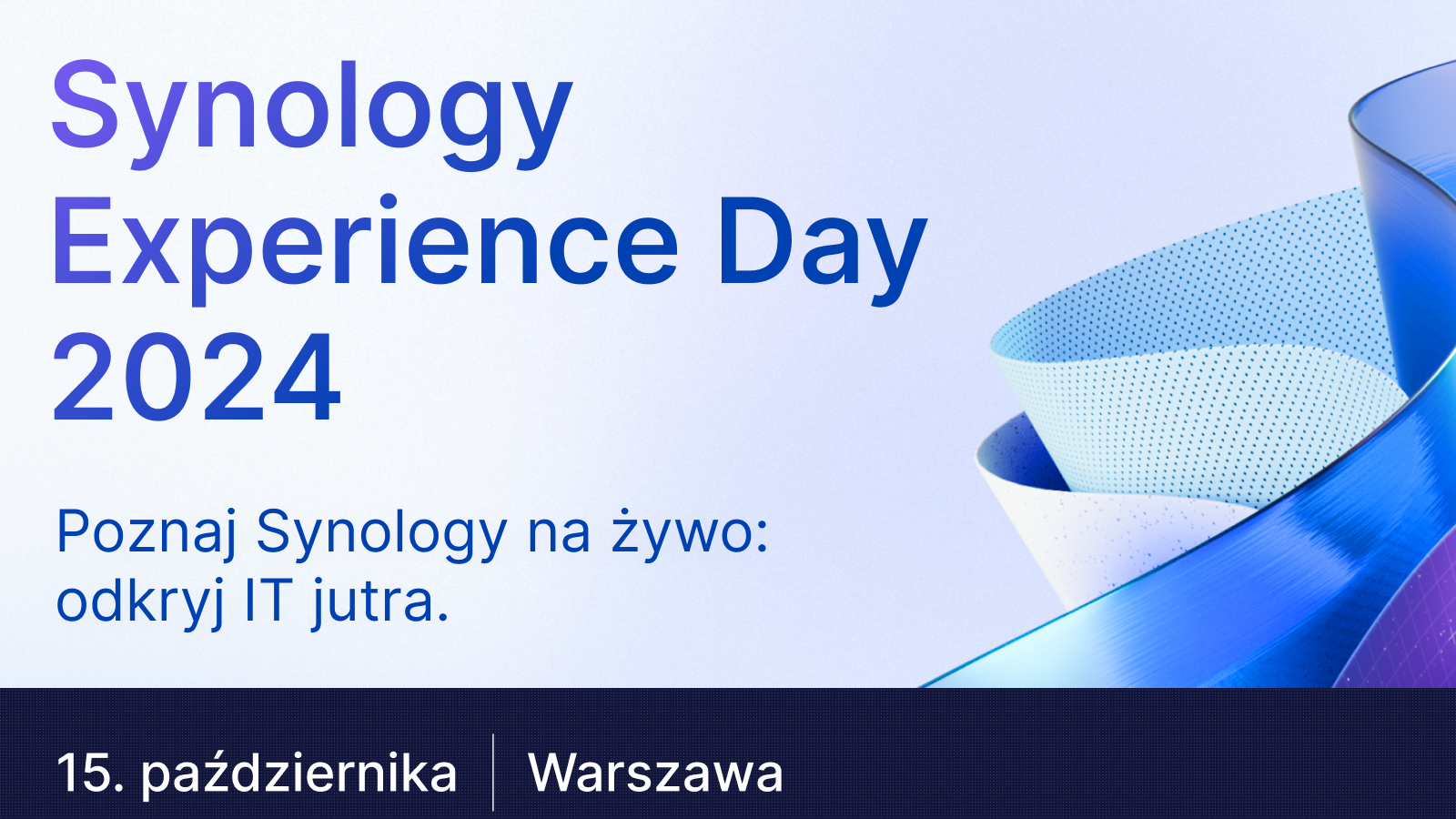 Synology Experience Day 2024

Poznaj Synology na żywo: odkryj IT jutra.

15. października | Warszawa